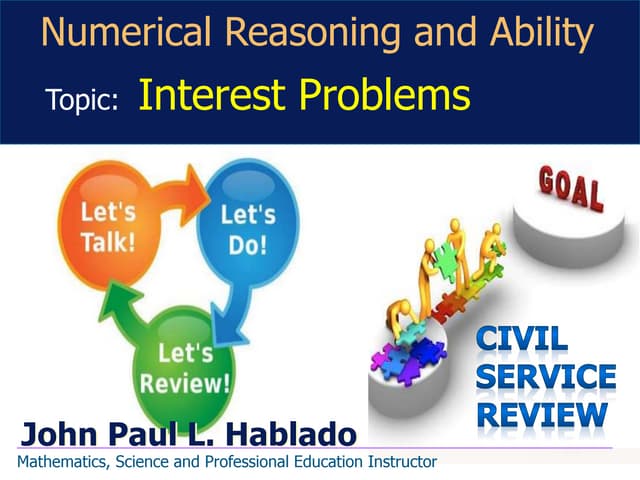 Numerical Reasoning and Ability

Topic: Interest Problems

Let's Talk!

Let's Do!

Let's Review!

GOAL

CIVIL SERVICE REVIEW

John Paul L. Hablado

Mathematics, Science and Professional Education Instructor